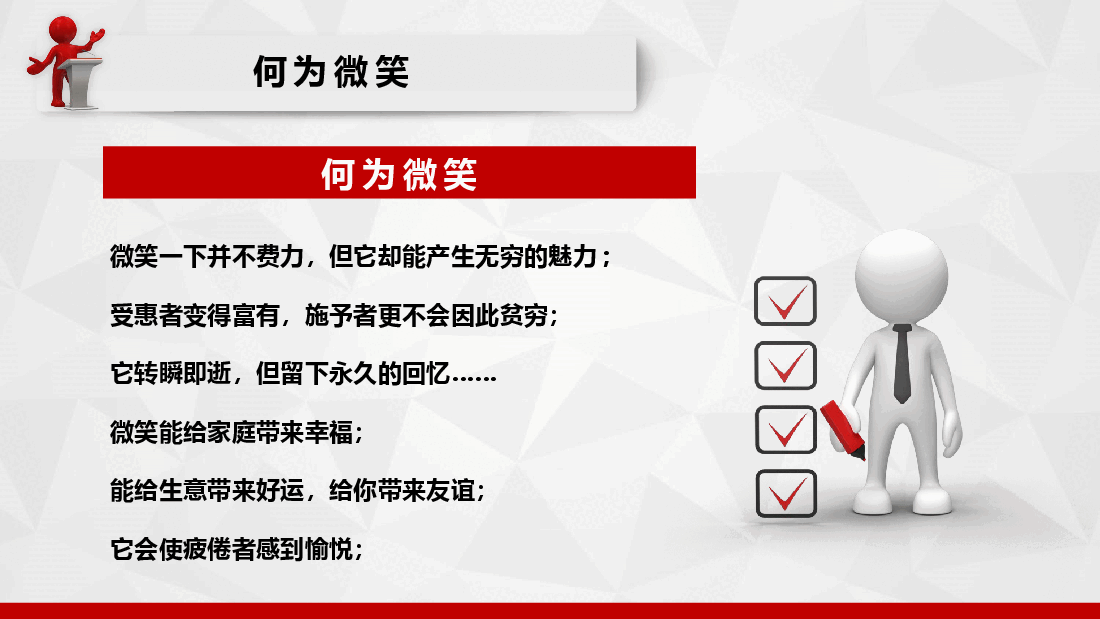 何为微笑

何为微笑

微笑一下并不费力，但它却能产生无穷的魅力；

受惠者变得富有，施予者更不会因此贫穷;

它转瞬即逝，但留下永久的回忆……

微笑能给家庭带来幸福;

能给生意带来好运，给你带来友谊;

它会使疲倦者感到愉悦;